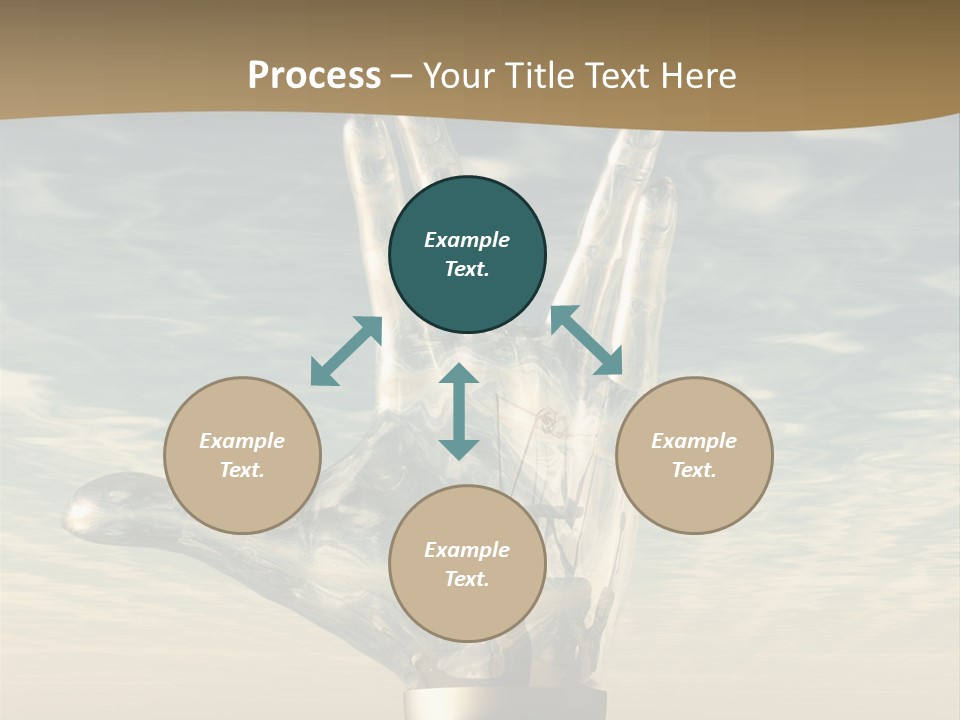 Process – Your Title Text Here

Example Text.

Example Text.

Example Text.

Example Text.